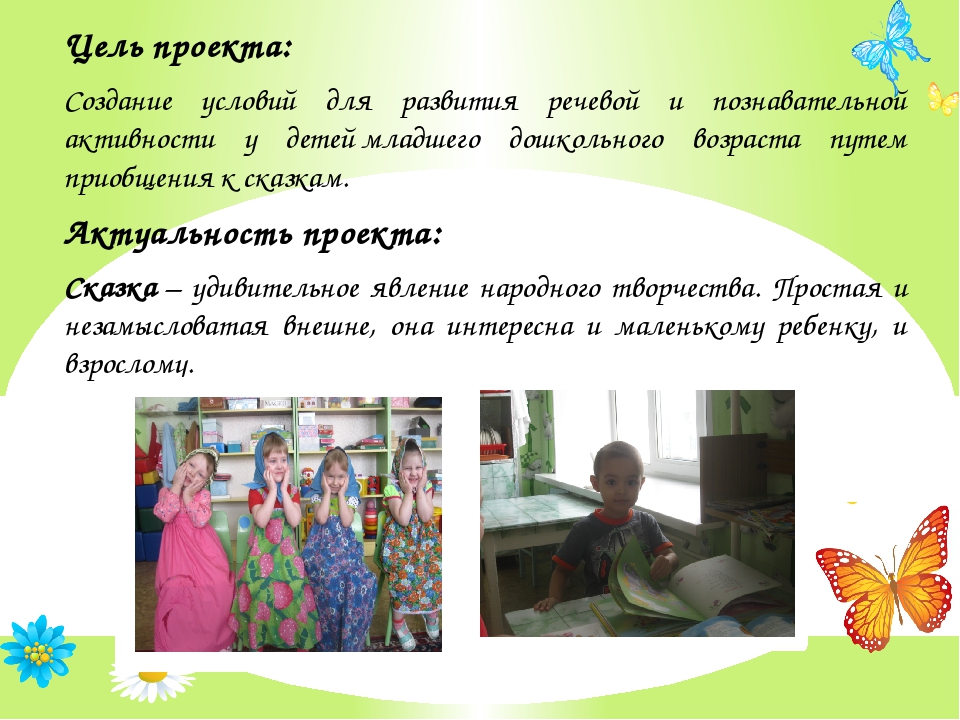 Цель проекта:

Создание условий для развития речевой и познавательной активности у детей младшего дошкольного возраста путем приобщения к сказкам.

Актуальность проекта:

Сказка – удивительное явление народного творчества. Простая и незамысловатая внешне, она интересна и маленькому ребенку, и взрослому.